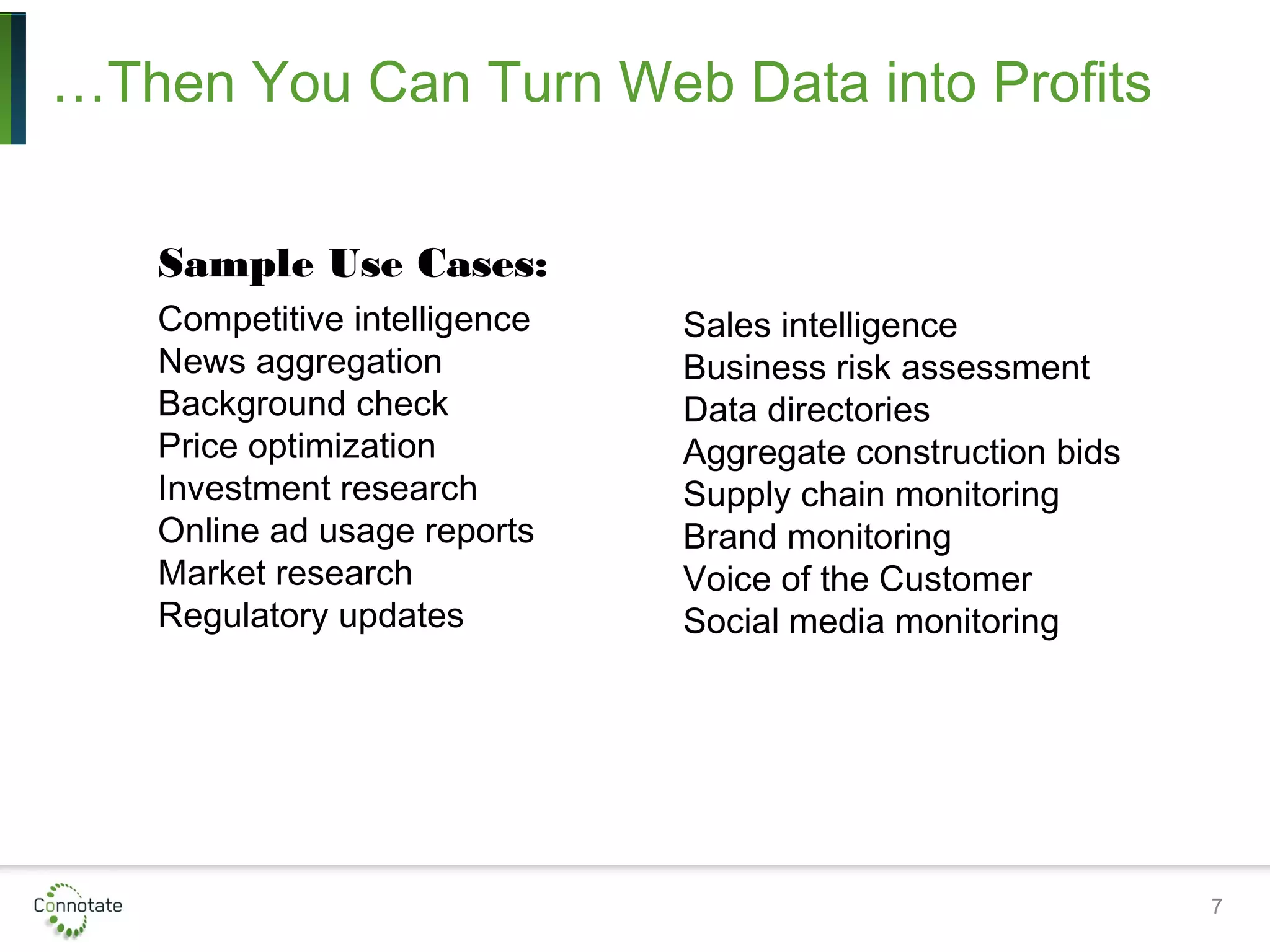 …Then You Can Turn Web Data into Profits

Sample Use Cases:

Competitive intelligence
News aggregation
Background check
Price optimization
Investment research
Online ad usage reports
Market research
Regulatory updates

Sales intelligence
Business risk assessment
Data directories
Aggregate construction bids
Supply chain monitoring
Brand monitoring
Voice of the Customer
Social media monitoring

Connotate

7